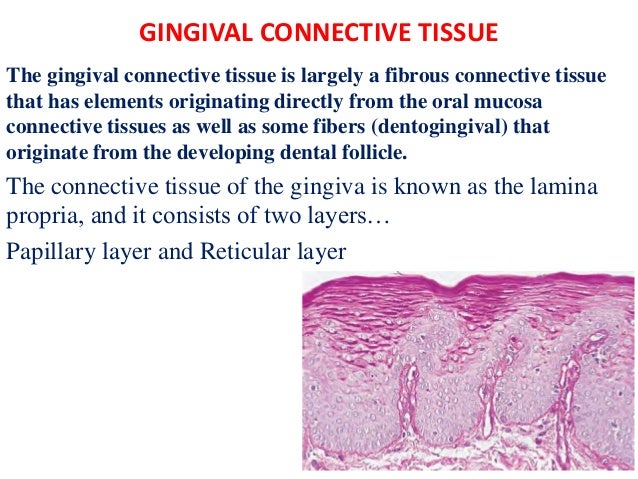 GINGIVAL CONNECTIVE TISSUE

The gingival connective tissue is largely a fibrous connective tissue that has elements originating directly from the oral mucosa connective tissues as well as some fibers (dentogingival) that originate from the developing dental follicle.

The connective tissue of the gingiva is known as the lamina propria, and it consists of two layers…

Papillary layer and Reticular layer